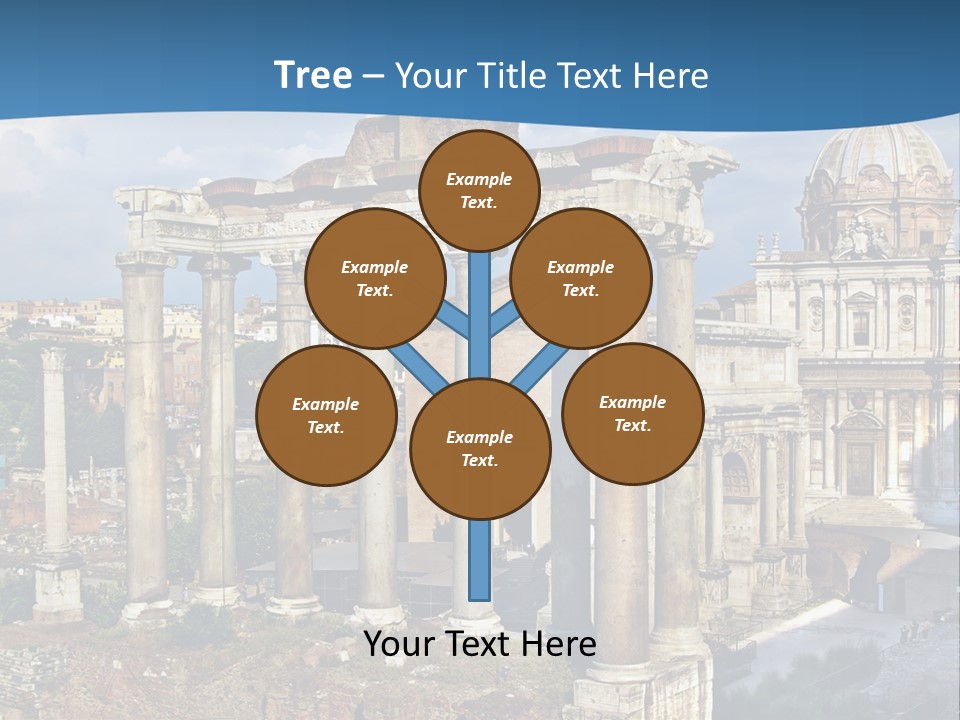 Tree – Your Title Text Here

Example Text.

Example Text.

Example Text.

Example Text.

Example Text.

Example Text.

Your Text Here